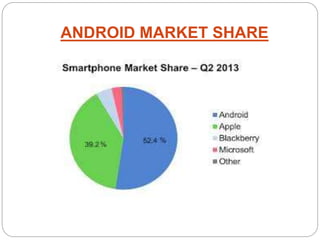 ANDROID MARKET SHARE

Smartphone Market Share – Q2 2013

39.2 %

52.4 %

Android
Apple
Blackberry
Microsoft
Other